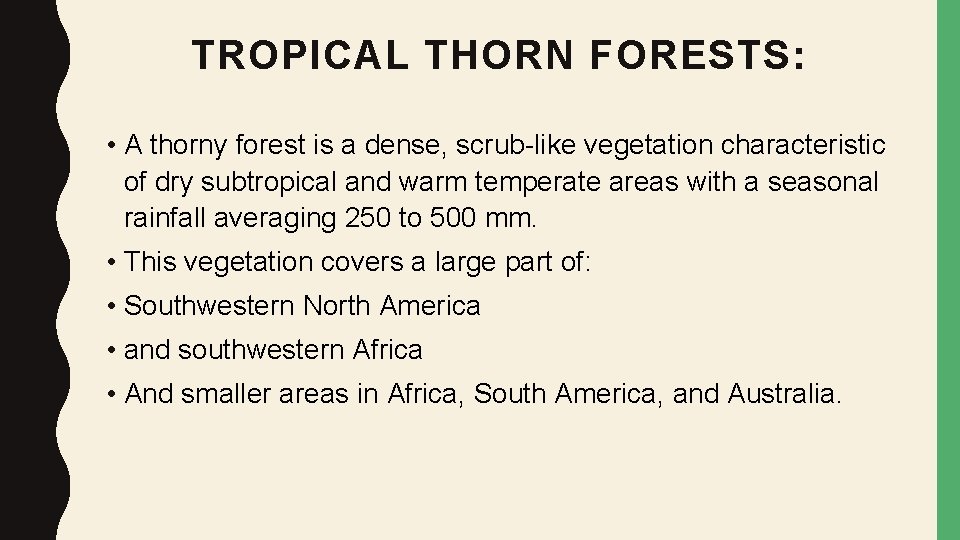 TROPICAL THORN FORESTS:

• A thorny forest is a dense, scrub-like vegetation characteristic of dry subtropical and warm temperate areas with a seasonal rainfall averaging 250 to 500 mm.

• This vegetation covers a large part of:

• Southwestern North America

• and southwestern Africa

• And smaller areas in Africa, South America, and Australia.